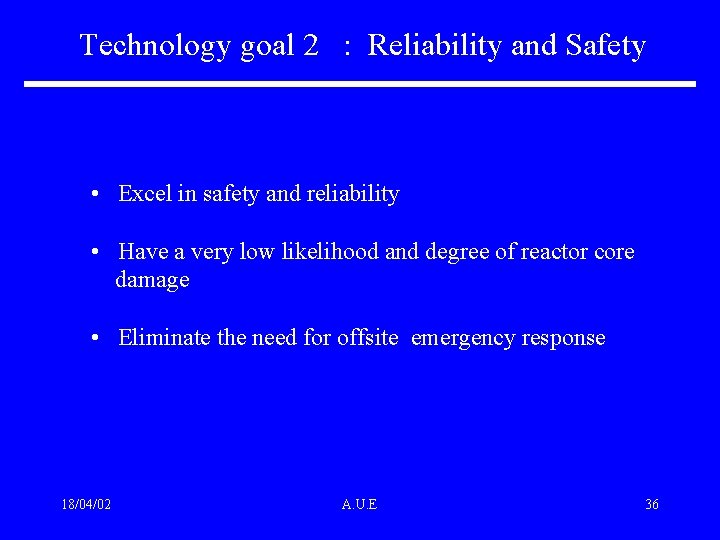 Technology goal 2 : Reliability and Safety

• Excel in safety and reliability

• Have a very low likelihood and degree of reactor core damage

• Eliminate the need for offsite emergency response

18/04/02

A.U.E

36